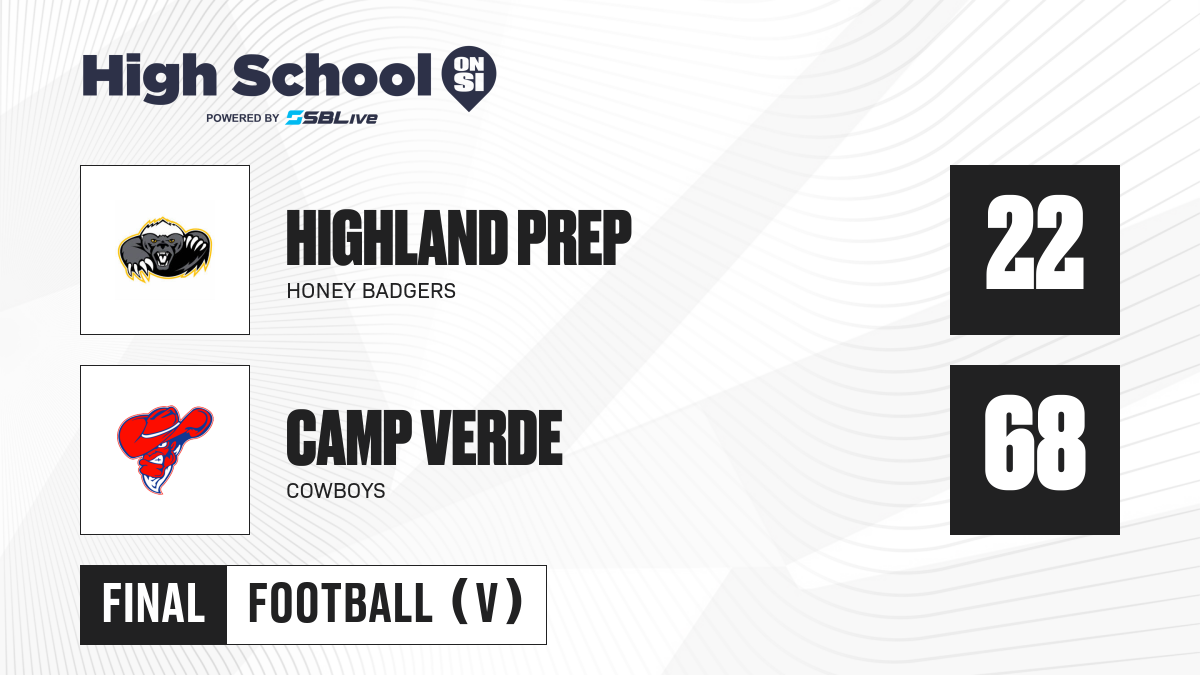 High School ON SI
POWERED BY SBLive

HIGHLAND PREP
HONEY BADGERS
22

CAMP VERDE
COWBOYS
68

FINAL FOOTBALL (V)